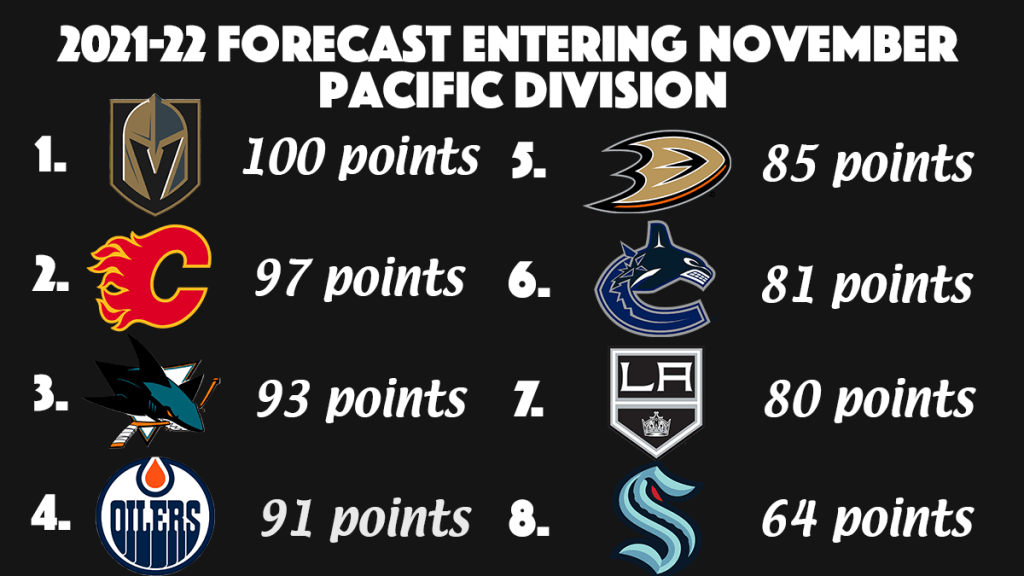 2021-22 FORECAST ENTERING NOVEMBER
PACIFIC DIVISION

1. 100 points
2. 97 points
3. 93 points
4. OILERS 91 points

5. 85 points
6. 81 points
7. LA 80 points
8. 64 points